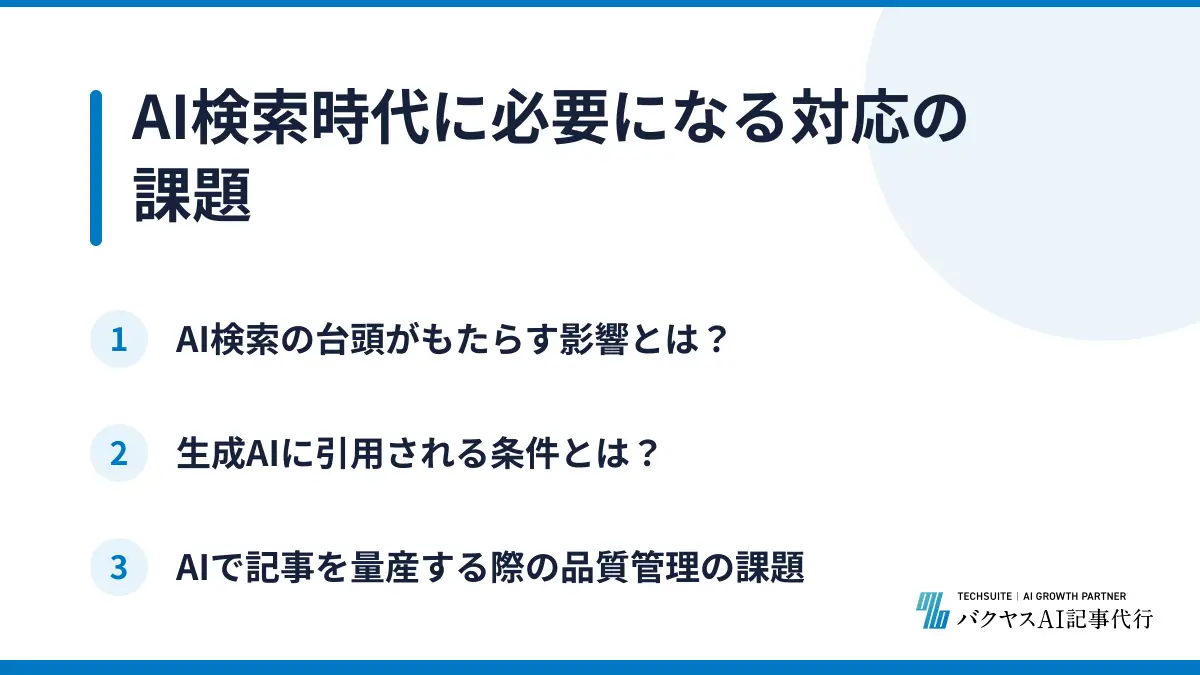 AI検索時代に必要になる対応の課題

1 AI検索の台頭がもたらす影響とは？

2 生成AIに引用される条件とは？

3 AIで記事を量産する際の品質管理の課題

TECHSUITE | AI GROWTH PARTNER
バクヤスAI記事代行